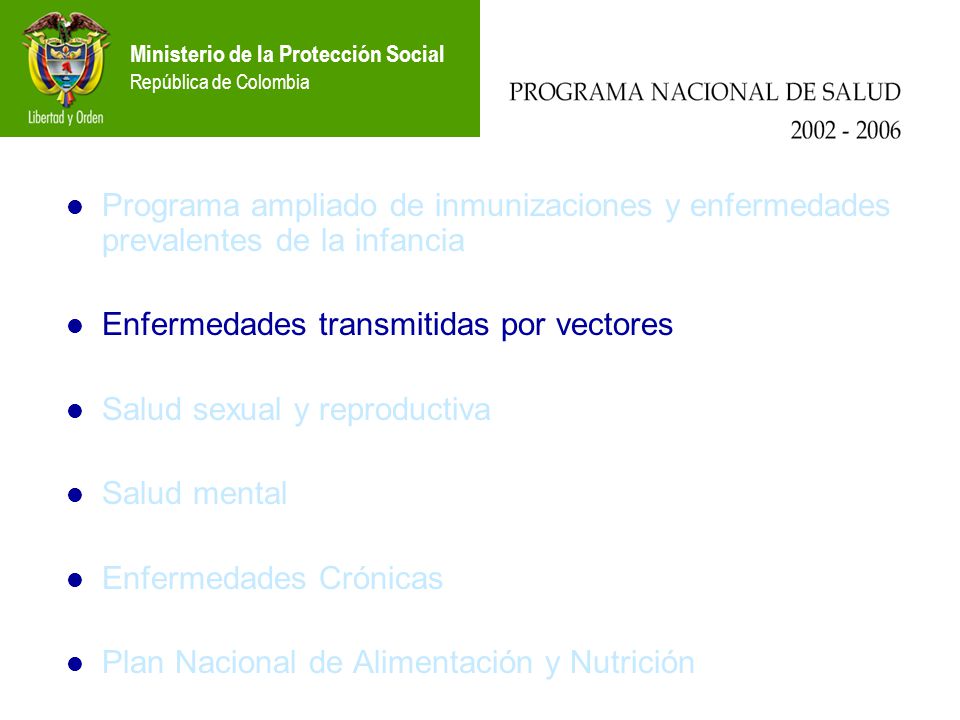 Libertad y Orden

Ministerio de la Protección Social
República de Colombia

PROGRAMA NACIONAL DE SALUD
2002 - 2006

- Programa ampliado de inmunizaciones y enfermedades prevalentes de la infancia
- Enfermedades transmitidas por vectores
- Salud sexual y reproductiva
- Salud mental
- Enfermedades Crónicas
- Plan Nacional de Alimentación y Nutrición